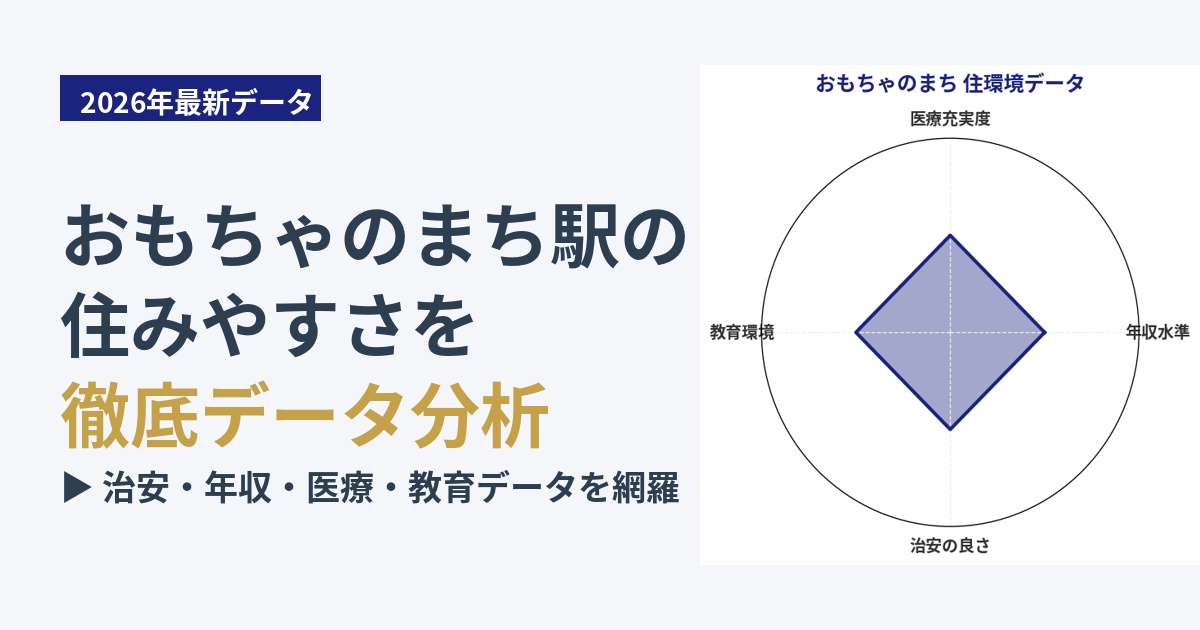 2026年最新データ

おもちゃのまち駅の住みやすさを徹底データ分析

▶ 治安・年収・医療・教育データを網羅

おもちゃのまち 住環境データ

医療充実度

年収水準

治安の良さ

教育環境